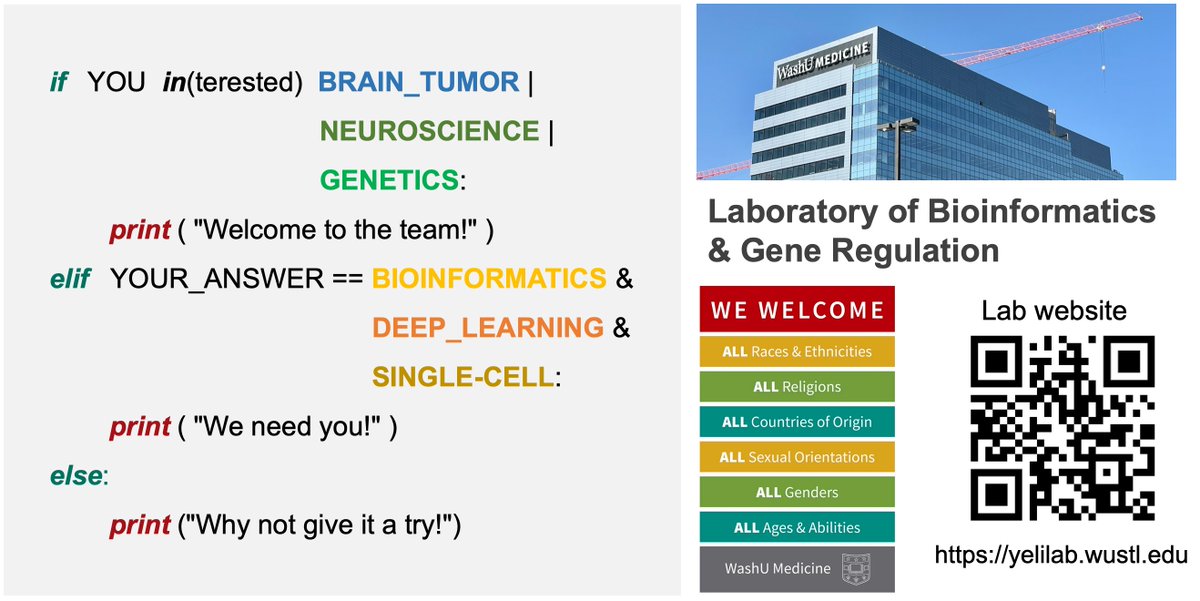 if YOU in(terested) BRAIN_TUMOR |
NEUROSCIENCE |
GENETICS:
print ( "Welcome to the team!" )
elif YOUR_ANSWER == BIOINFORMATICS &
DEEP_LEARNING &
SINGLE-CELL:
print ( "We need you!" )
else:
print ("Why not give it a try!")

WashU MEDICINE

Laboratory of Bioinformatics & Gene Regulation

WE WELCOME
ALL Races & Ethnicities
ALL Religions
ALL Countries of Origin
ALL Sexual Orientations
ALL Genders
ALL Ages & Abilities
WashU Medicine

Lab website

https://yelilab.wustl.edu